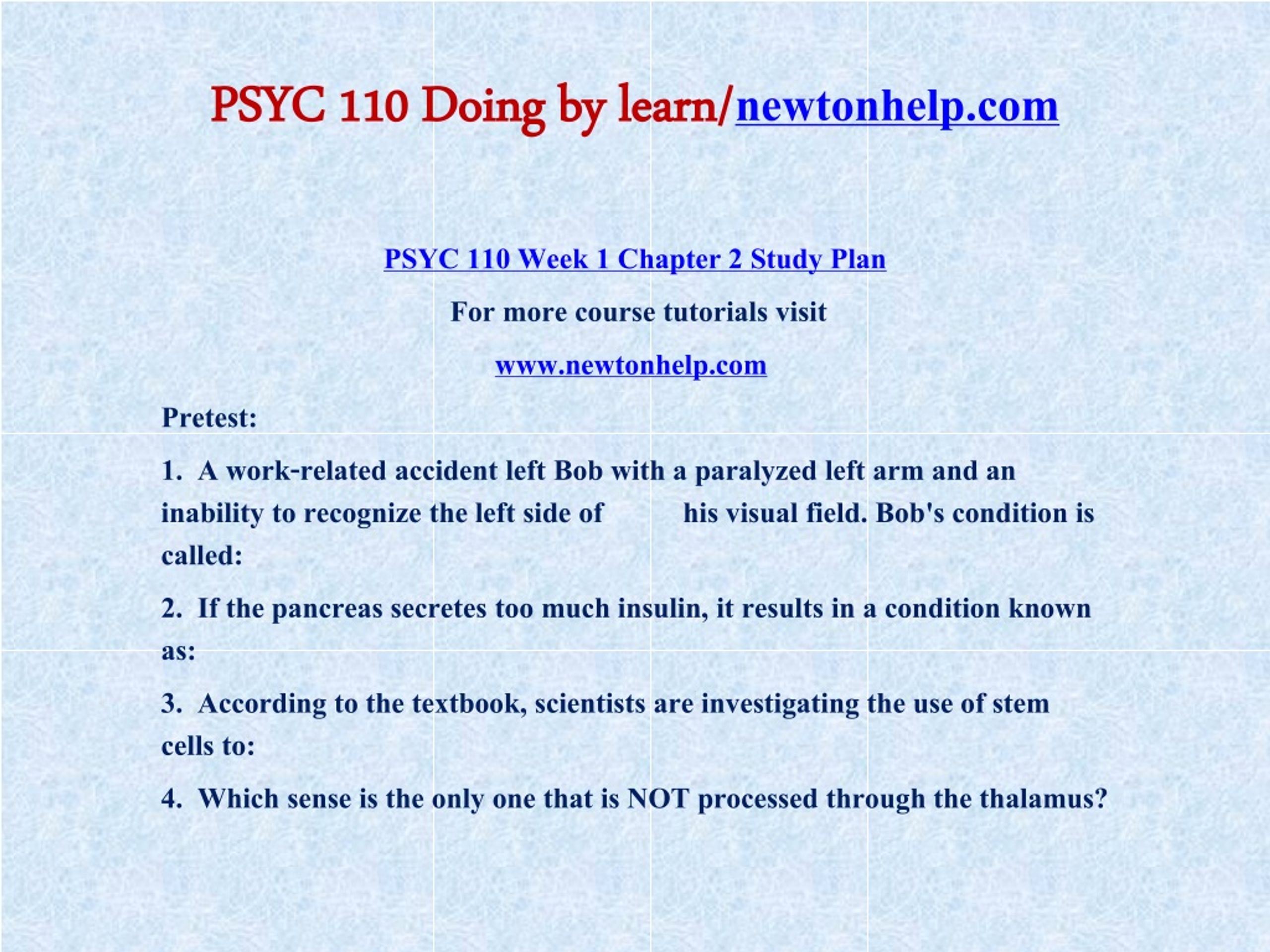 PSYC 110 Doing by learn/newtonhelp.com

PSYC 110 Week 1 Chapter 2 Study Plan

For more course tutorials visit

www.newtonhelp.com

Pretest:

1. A work-related accident left Bob with a paralyzed left arm and an inability to recognize the left side of his visual field. Bob's condition is called:

2. If the pancreas secretes too much insulin, it results in a condition known as:

3. According to the textbook, scientists are investigating the use of stem cells to:

4. Which sense is the only one that is NOT processed through the thalamus?